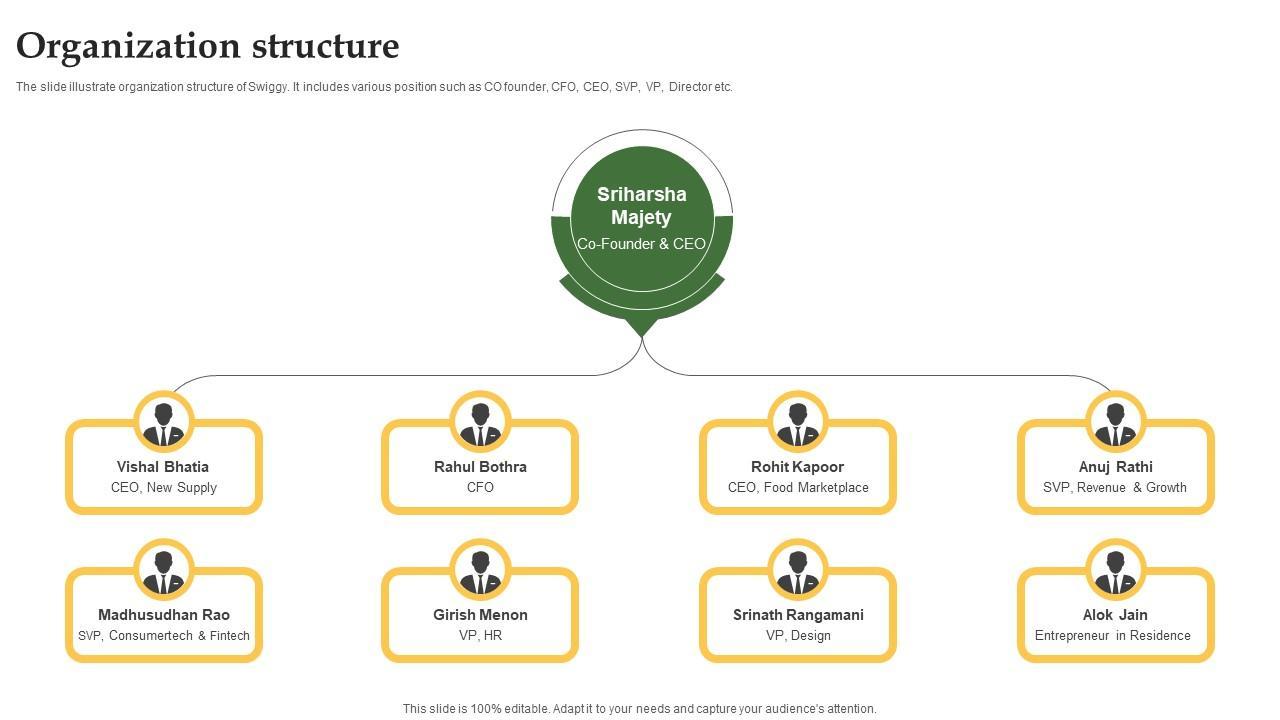 Organization structure

The slide illustrate organization structure of Swiggy. It includes various position such as CO founder, CFO, CEO, SVP, VP, Director etc.

Sriharsha Majety
Co-Founder & CEO

Vishal Bhatia
CEO, New Supply

Rahul Bothra
CFO

Rohit Kapoor
CEO, Food Marketplace

Anuj Rathi
SVP, Revenue & Growth

Madhusudhan Rao
SVP, Consumertech & Fintech

Girish Menon
VP, HR

Srinath Rangamani
VP, Design

Alok Jain
Entrepreneur in Residence

This slide is 100% editable. Adapt it to your needs and capture your audience's attention.